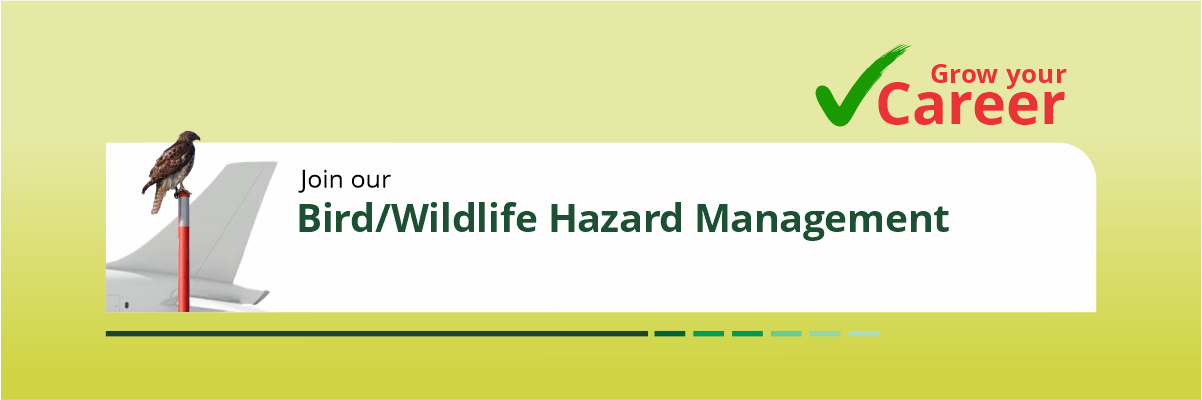 Grow your Career

Join our
Bird/Wildlife Hazard Management